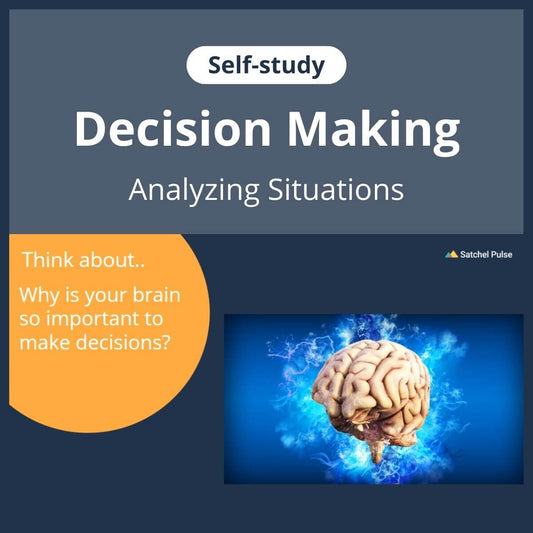 Self-study

Decision Making

Analyzing Situations

Think about..

Why is your brain so important to make decisions?

Satchel Pulse